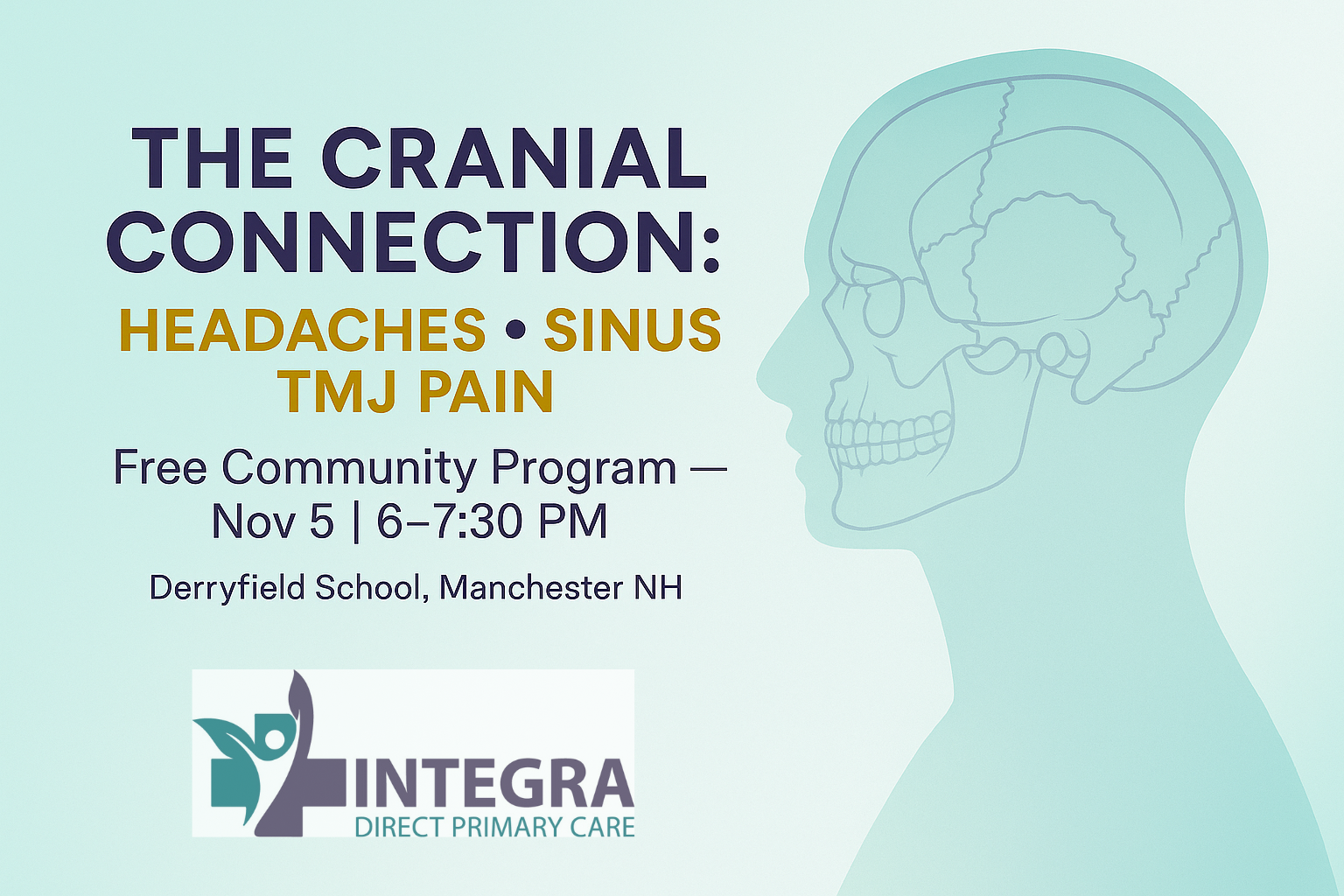 THE CRANIAL CONNECTION:

HEADACHES • SINUS TMJ PAIN

Free Community Program — Nov 5 | 6–7:30 PM

Derryfield School, Manchester NH

INTEGRA
DIRECT PRIMARY CARE